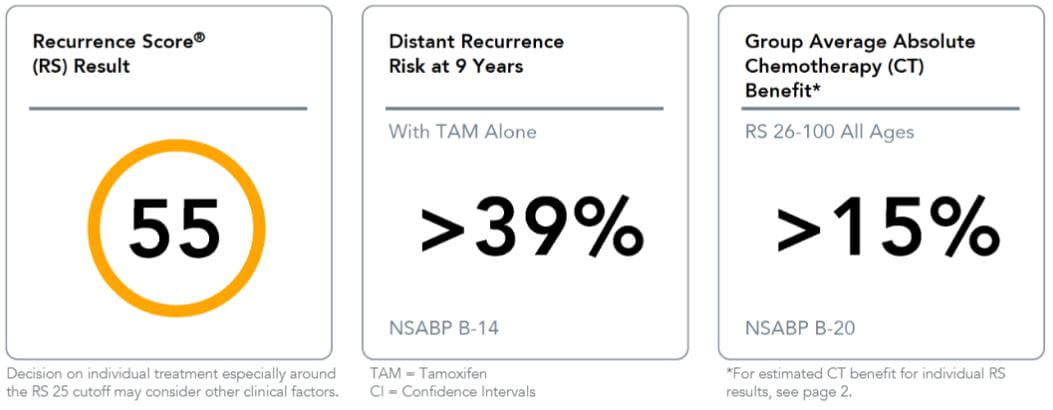 Recurrence Score®
(RS) Result

55

Decision on individual treatment especially around the RS 25 cutoff may consider other clinical factors.

Distant Recurrence
Risk at 9 Years

With TAM Alone

>39%

NSABP B-14

TAM = Tamoxifen
CI = Confidence Intervals

Group Average Absolute
Chemotherapy (CT)
Benefit*

RS 26-100 All Ages

>15%

NSABP B-20

*For estimated CT benefit for individual RS results, see page 2.